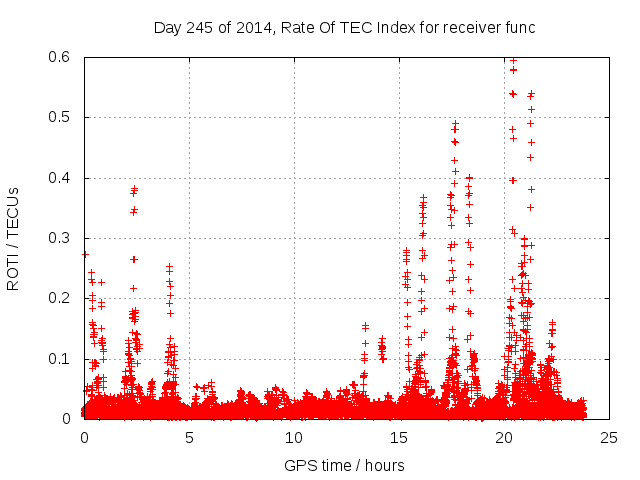 Day 245 of 2014, Rate Of TEC Index for receiver func

ROTI / TECUs

0.6
0.5
0.4
0.3
0.2
0.1
0

0
5
10
15
20
25

GPS time / hours